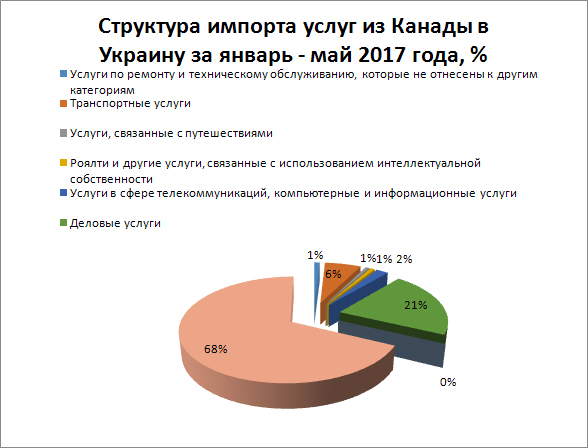 Структура импорта услуг из Канады в Украину за январь - май 2017 года, %

Услуги по ремонту и техническому обслуживанию, которые не отнесены к другим категориям
Транспортные услуги
Услуги, связанные с путешествиями
Роялти и другие услуги, связанные с использованием интеллектуальной собственности
Услуги в сфере телекоммуникаций, компьютерные и информационные услуги
Деловые услуги

1%
6%
1%
1%
2%
21%
68%
0%